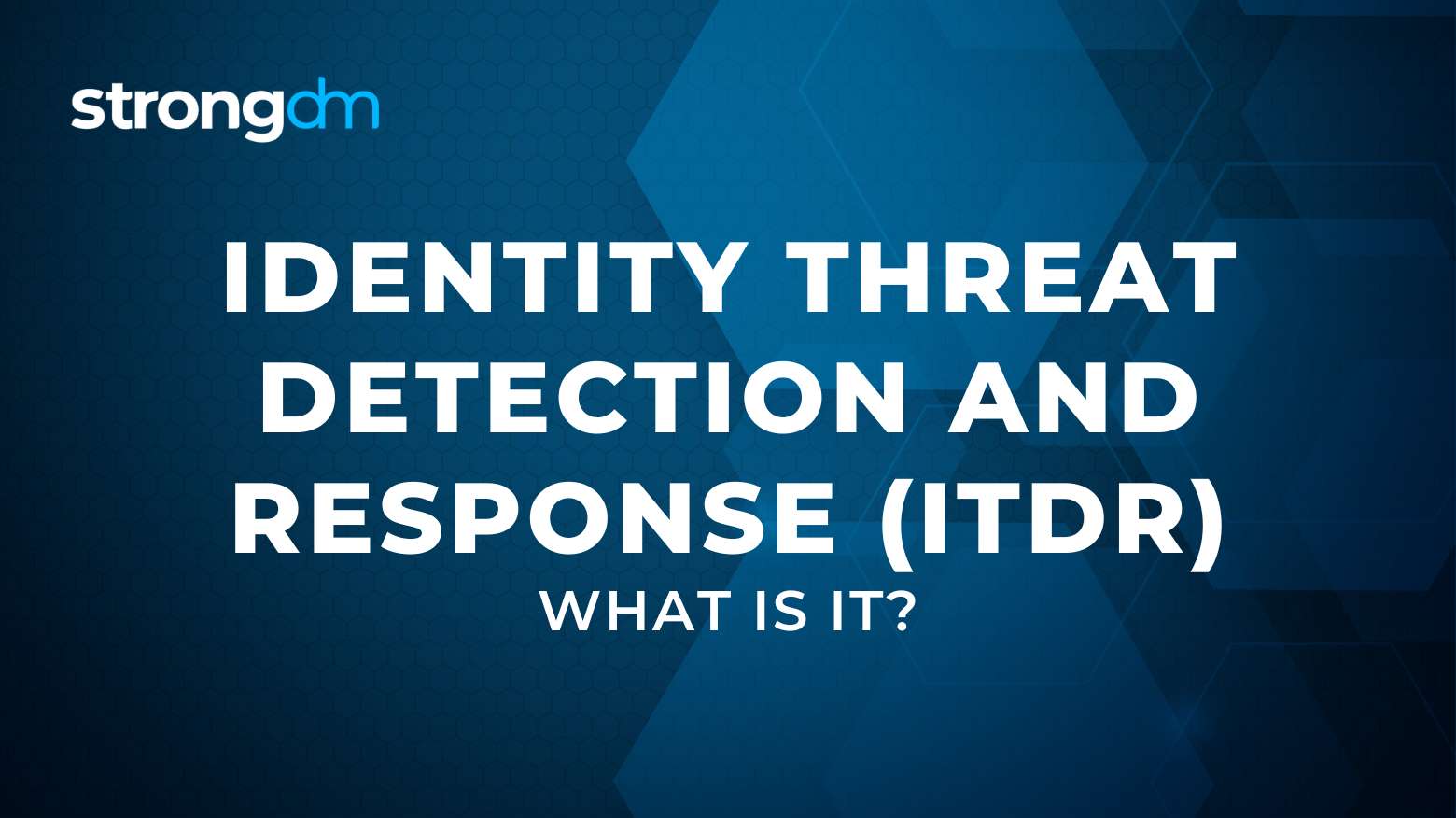 strongdm

IDENTITY THREAT DETECTION AND RESPONSE (ITDR)

WHAT IS IT?